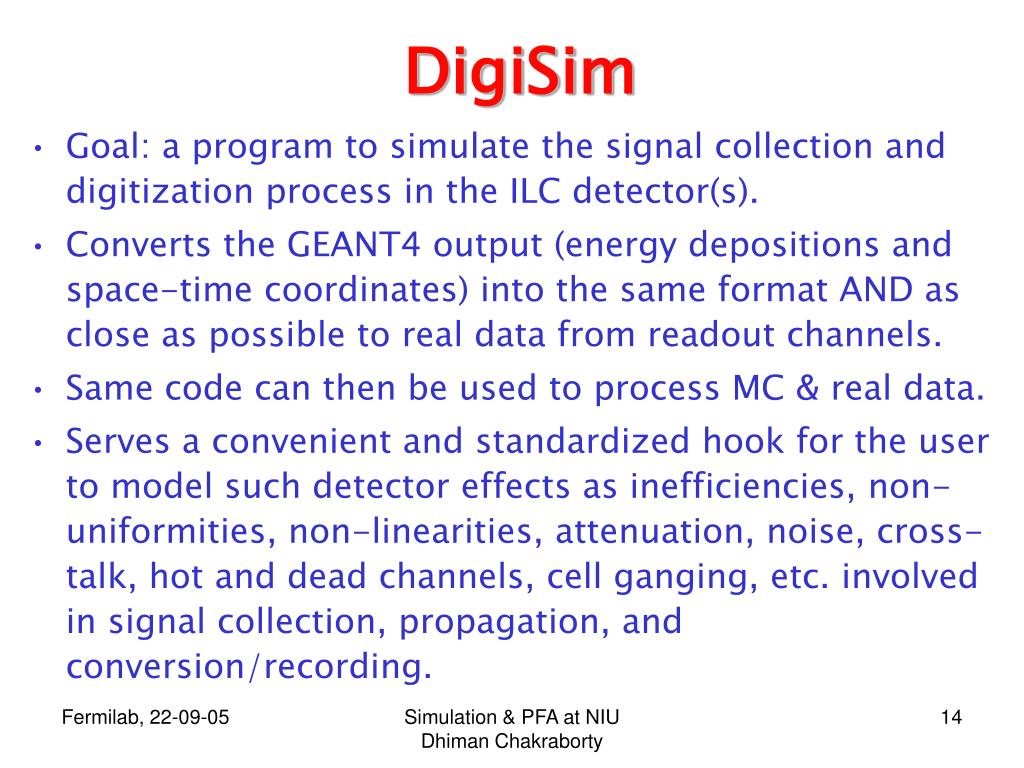 DigiSim

• Goal: a program to simulate the signal collection and digitization process in the ILC detector(s).
• Converts the GEANT4 output (energy depositions and space-time coordinates) into the same format AND as close as possible to real data from readout channels.
• Same code can then be used to process MC & real data.
• Serves a convenient and standardized hook for the user to model such detector effects as inefficiencies, non-uniformities, non-linearities, attenuation, noise, cross-talk, hot and dead channels, cell ganging, etc. involved in signal collection, propagation, and conversion/recording.

Fermilab, 22-09-05

Simulation & PFA at NIU
Dhiman Chakraborty

14